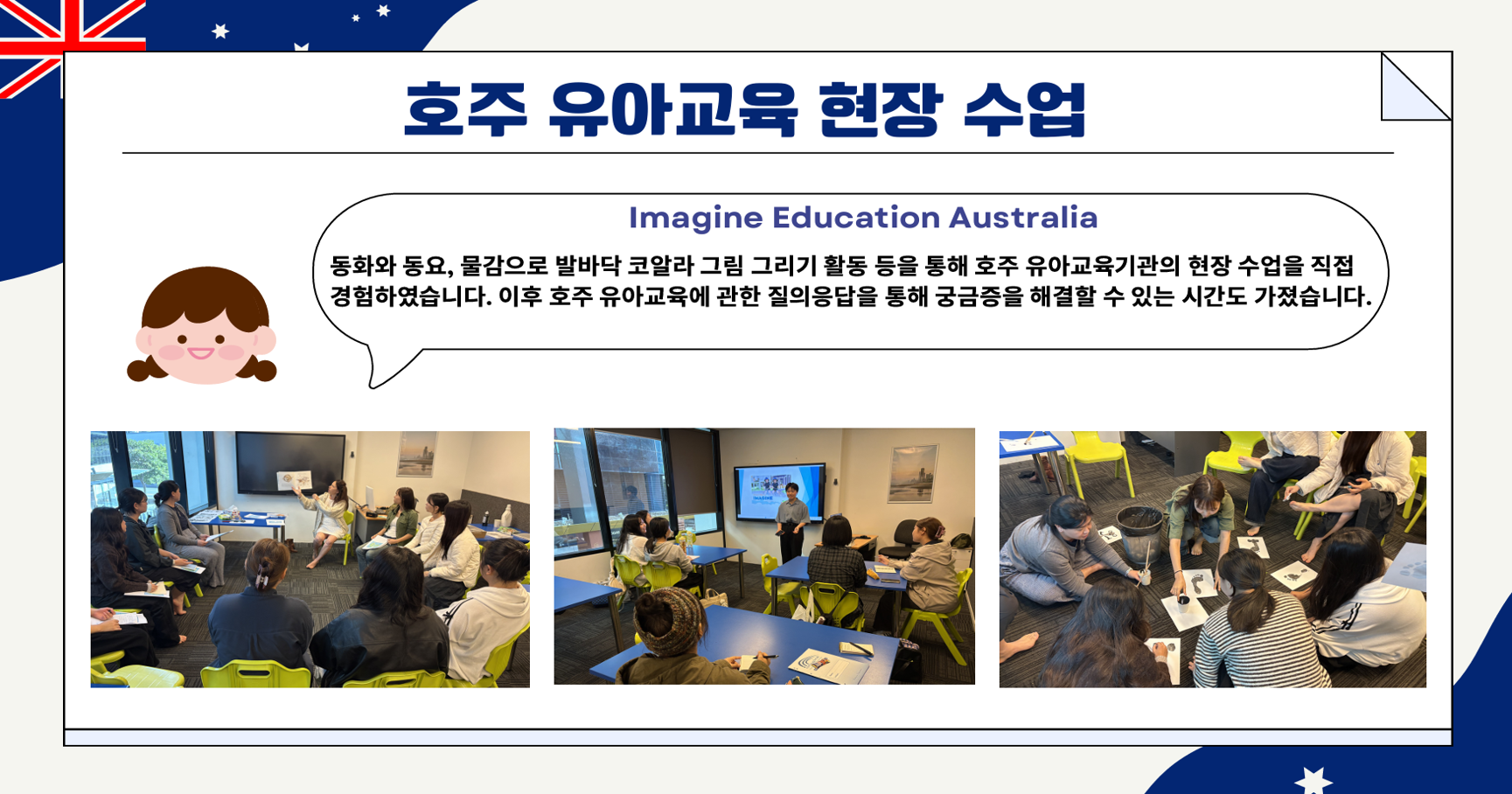 호주 유아교육 현장 수업

Imagine Education Australia

동화와 동요, 물감으로 발바닥 코알라 그림 그리기 활동 등을 통해 호주 유아교육기관의 현장 수업을 직접 경험하였습니다. 이후 호주 유아교육에 관한 질의응답을 통해 궁금증을 해결할 수 있는 시간도 가졌습니다.